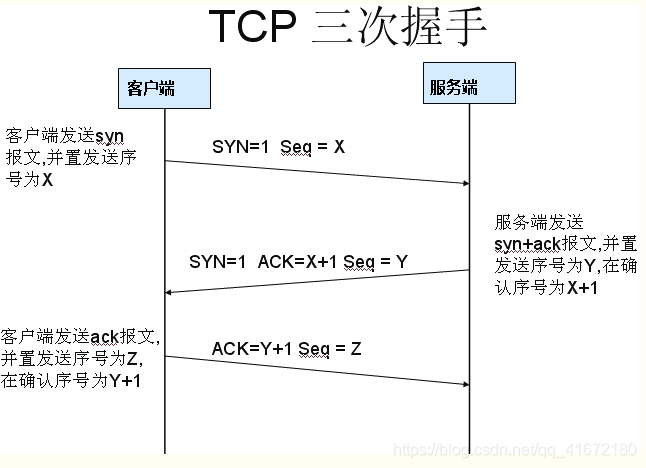 TCP 三次握手

客户端

服务端

客户端发送syn报文,并置发送序号为X

SYN=1 Seq = X

服务端发送syn+ack报文,并置发送序号为Y,在确认序号为X+1

SYN=1 ACK=X+1 Seq = Y

客户端发送ack报文,并置发送序号为Z,在确认序号为Y+1

ACK=Y+1 Seq = Z

https://blog.csdn.net/qq_41672180